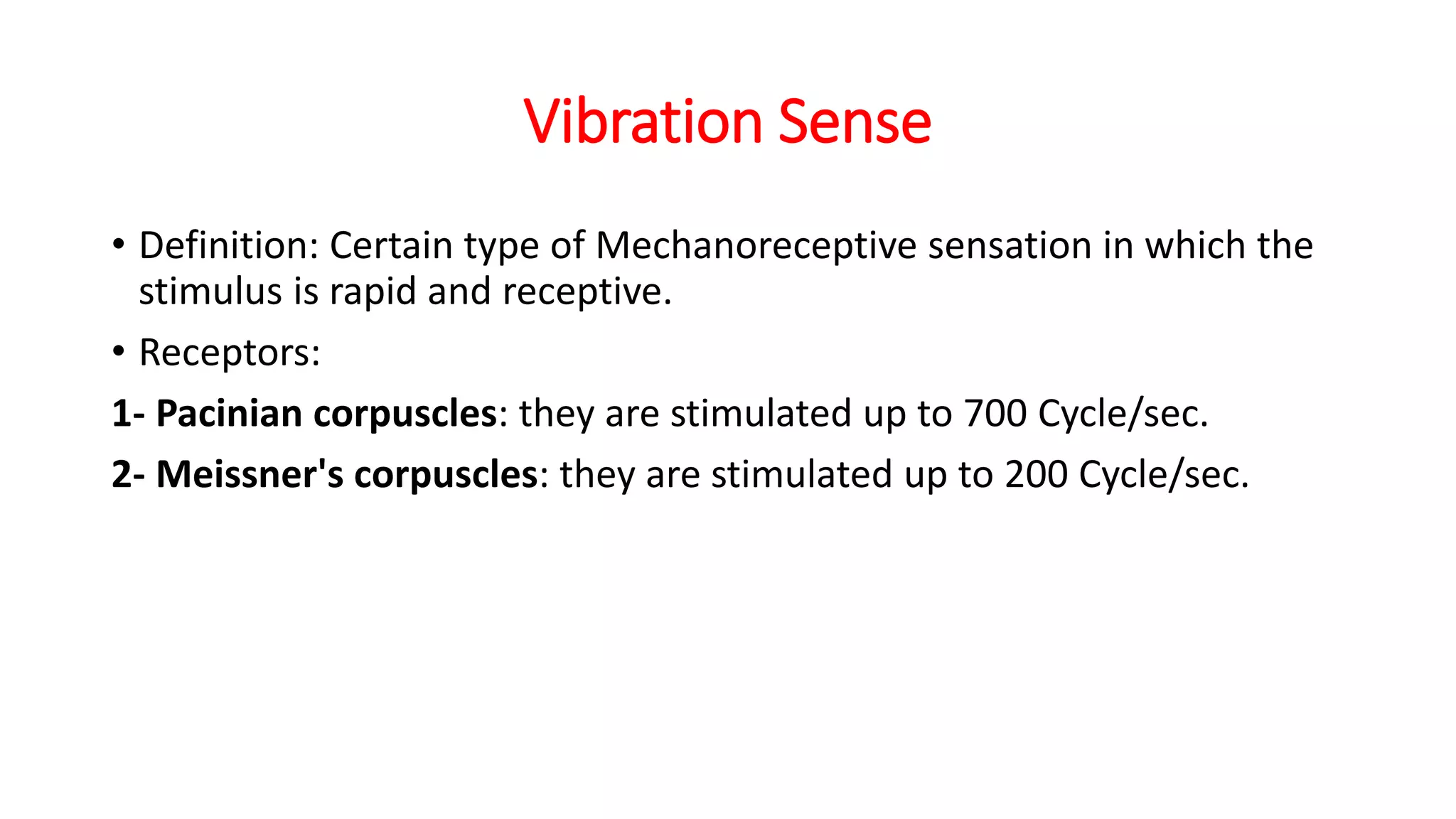 Vibration Sense

• Definition: Certain type of Mechanoreceptive sensation in which the stimulus is rapid and receptive.

• Receptors:

1- Pacinian corpuscles: they are stimulated up to 700 Cycle/sec.

2- Meissner's corpuscles: they are stimulated up to 200 Cycle/sec.